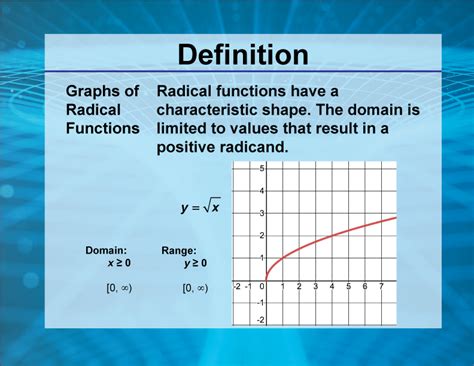 Definition

Graphs of Radical Functions

Radical functions have a characteristic shape. The domain is limited to values that result in a positive radicand.

$y = \sqrt{x}$

Domain:
$x \geq 0$

$[0, \infty)$

Range:
$y \geq 0$

$[0, \infty)$

5
4
3
2
1
-2 -1 0 1 2 3 4 5 6 7
-1
-2